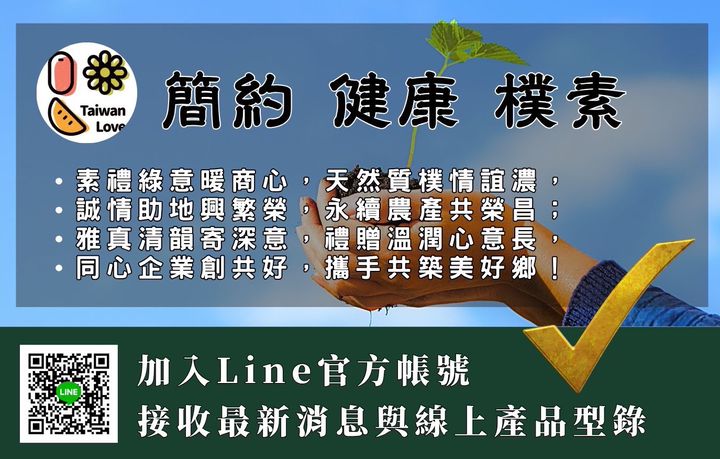 Taiwan Love

簡約 健康 樸素

• 素禮綠意暖商心，天然質樸情誼濃，
• 誠情助地興繁榮，永續農產共榮昌；
• 雅真清韻寄深意，禮贈溫潤心意長，
• 同心企業創共好，攜手共築美好鄉！

LINE

加入Line官方帳號
接收最新消息與線上產品型錄